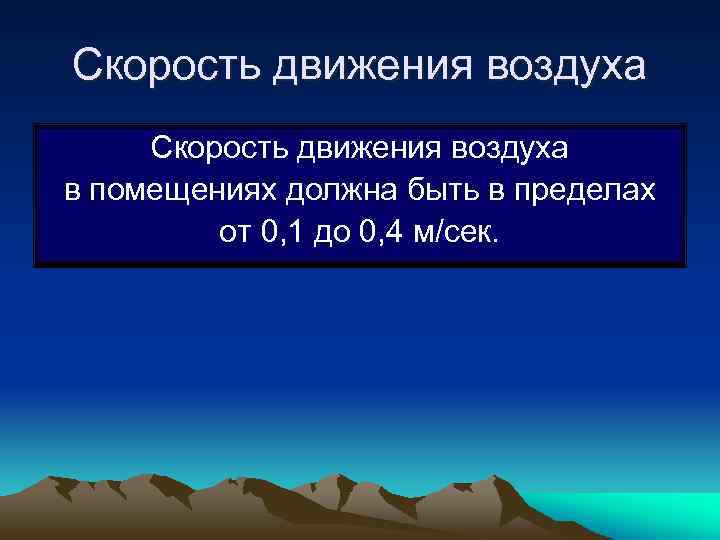 Скорость движения воздуха

Скорость движения воздуха в помещениях должна быть в пределах от 0,1 до 0,4 м/сек.